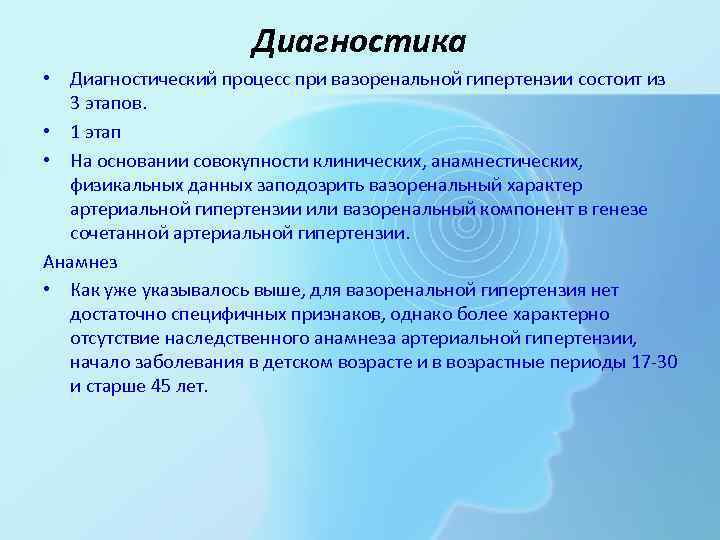 Диагностика

• Диагностический процесс при вазоренальной гипертензии состоит из 3 этапов.

• 1 этап

• На основании совокупности клинических, анамнестических, физикальных данных заподозрить вазоренальный характер артериальной гипертензии или вазоренальный компонент в генезе сочетанной артериальной гипертензии.

Анамнез

• Как уже указывалось выше, для вазоренальной гипертензия нет достаточно специфичных признаков, однако более характерно отсутствие наследственного анамнеза артериальной гипертензии, начало заболевания в детском возрасте и в возрастные периоды 17-30 и старше 45 лет.